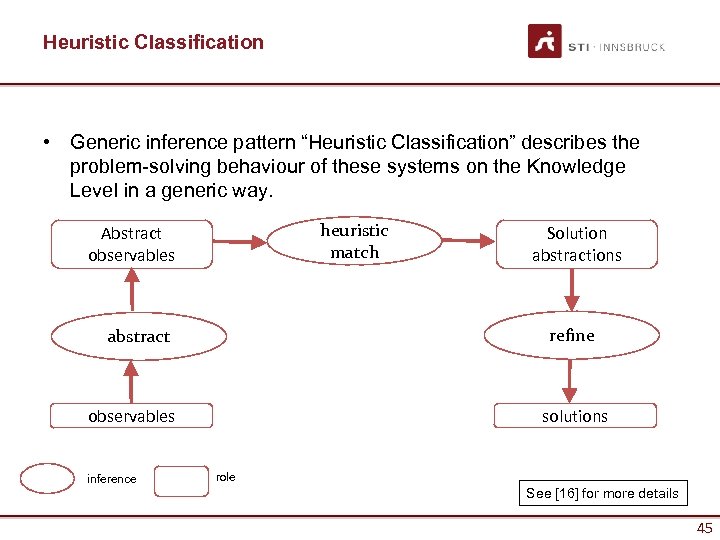 Heuristic Classification

STI · INNSBRUCK

• Generic inference pattern “Heuristic Classification” describes the problem-solving behaviour of these systems on the Knowledge Level in a generic way.

Abstract observables

heuristic match

Solution abstractions

abstract

refine

observables

solutions

inference

role

See [16] for more details

45